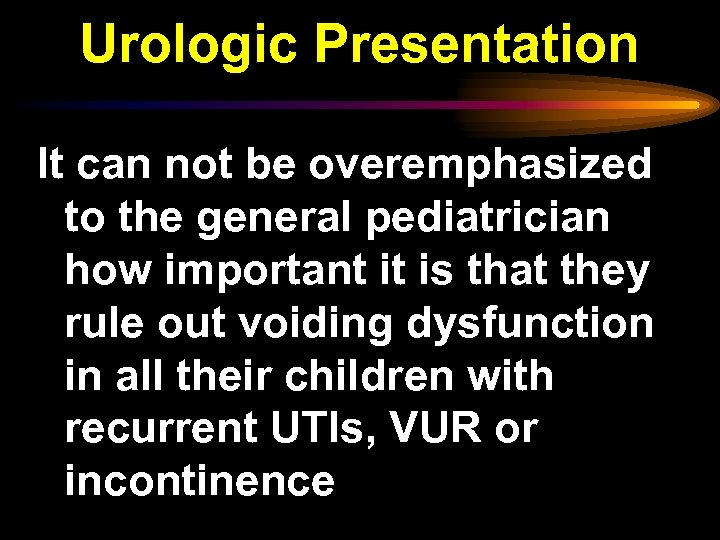 Urologic Presentation

It can not be overemphasized to the general pediatrician how important it is that they rule out voiding dysfunction in all their children with recurrent UTIs, VUR or incontinence